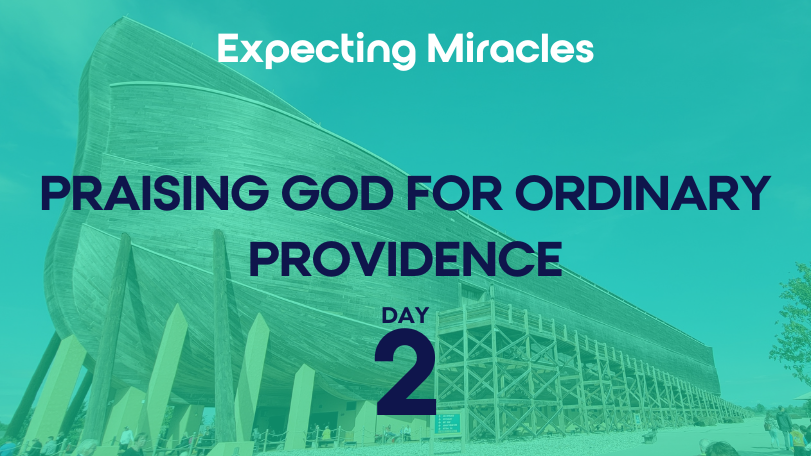 Expecting Miracles

PRAISING GOD FOR ORDINARY PROVIDENCE

DAY
2